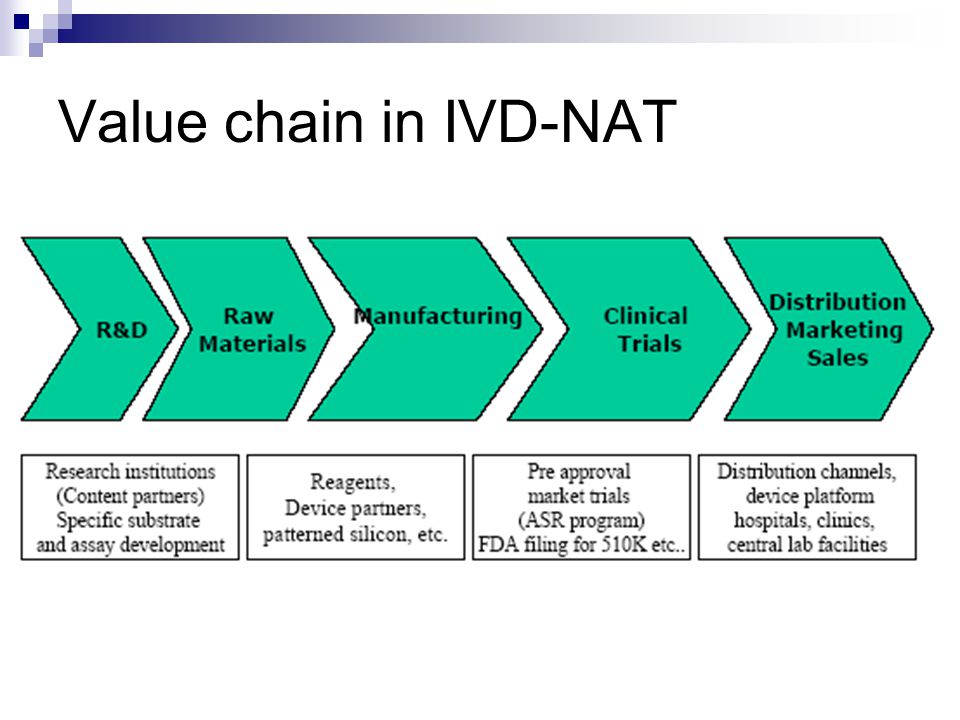 Value chain in IVD-NAT

R&D

Raw Materials

Manufacturing

Clinical Trials

Distribution Marketing Sales

Research institutions (Content partners) Specific substrate and assay development

Reagents, Device partners, patterned silicon, etc.

Pre approval market trials (ASR program) FDA filing for 510K etc..

Distribution channels, device platform hospitals, clinics, central lab facilities